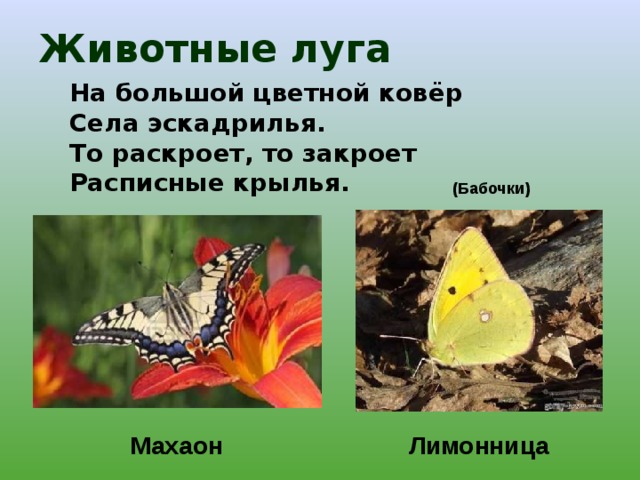 Животные луга

На большой цветной ковёр
Села эскадрилья.
То раскроет, то закроет
Расписные крылья.

(Бабочки)

Махаон

Лимонница